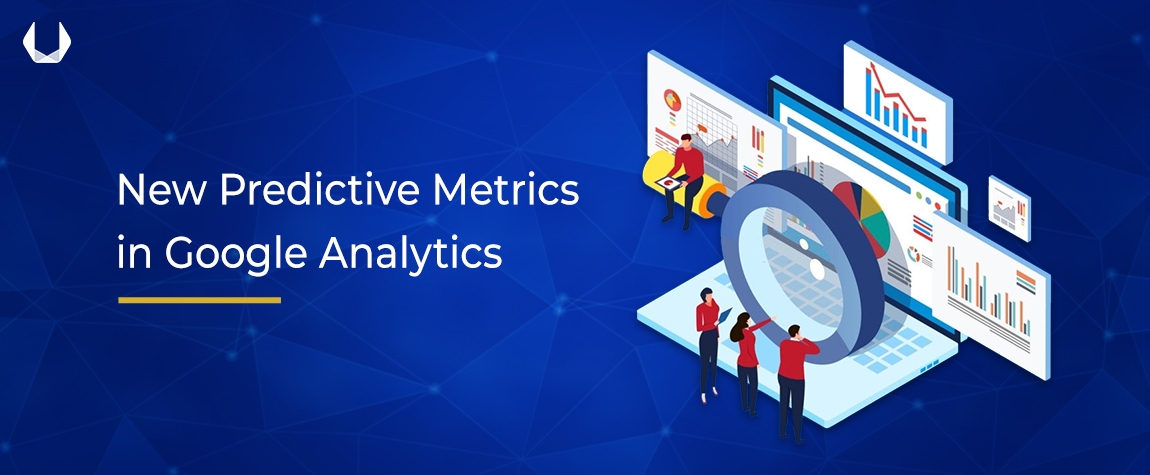 New Predictive Metrics in Google Analytics